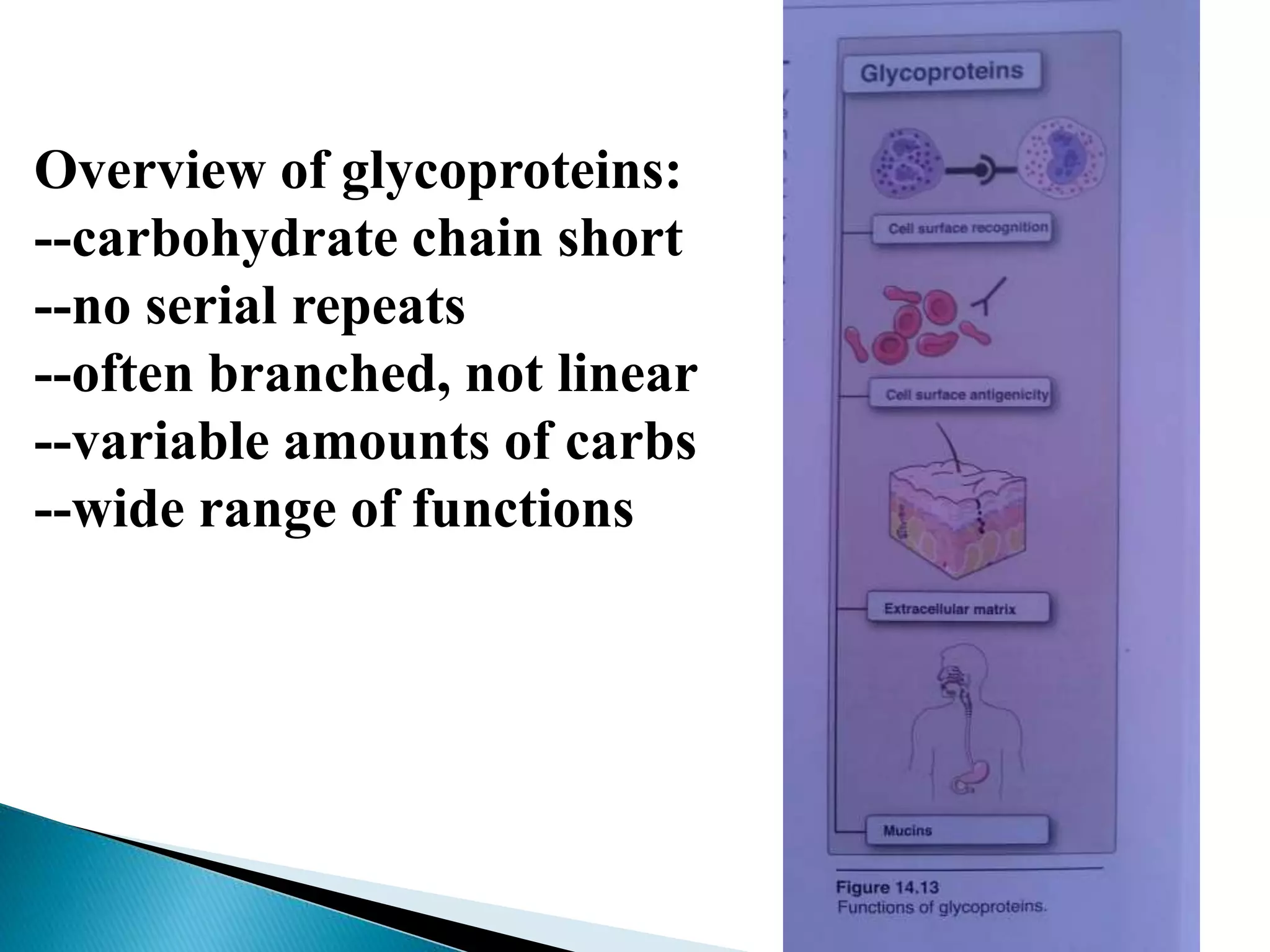 Overview of glycoproteins:
--carbohydrate chain short
--no serial repeats
--often branched, not linear
--variable amounts of carbs
--wide range of functions

Glycoproteins

Cell surface recognition

Cell surface antigenicity

Extracellular matrix

Mucins

Figure 14.13
Functions of glycoproteins.